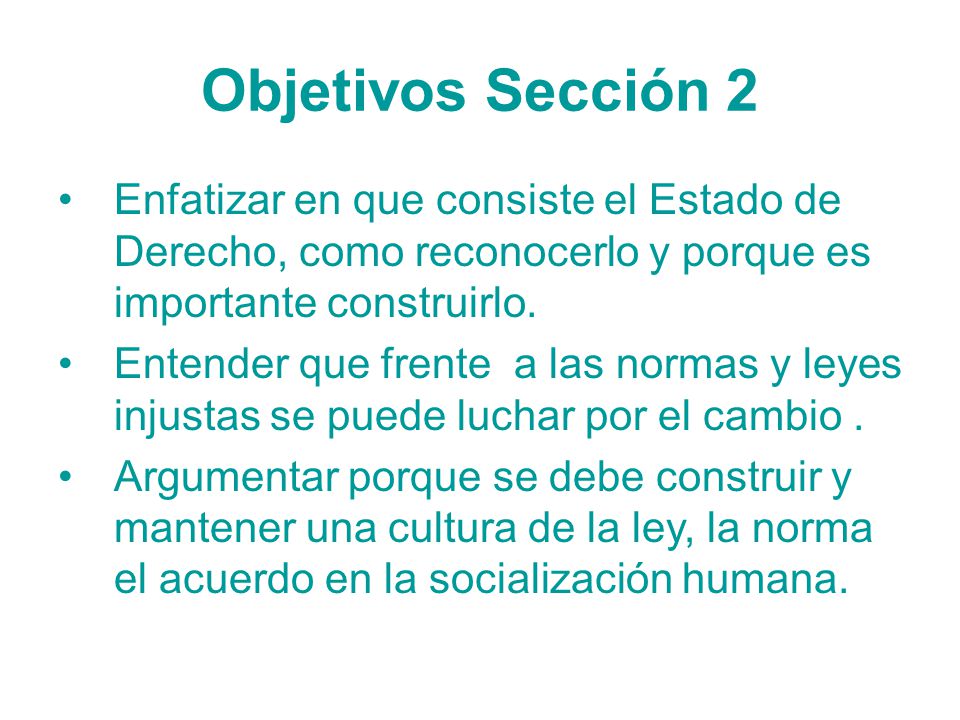 Objetivos Sección 2

• Enfatizar en que consiste el Estado de Derecho, como reconocerlo y porque es importante construirlo.
• Entender que frente a las normas y leyes injustas se puede luchar por el cambio .
• Argumentar porque se debe construir y mantener una cultura de la ley, la norma el acuerdo en la socialización humana.